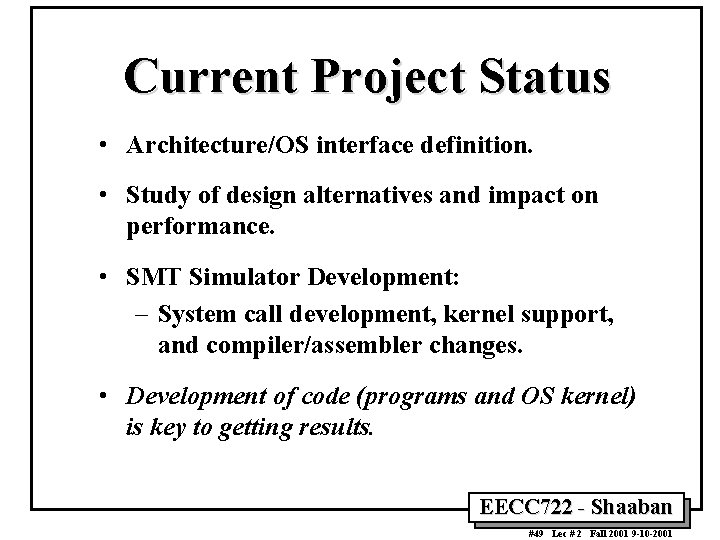 Current Project Status

• Architecture/OS interface definition.

• Study of design alternatives and impact on performance.

• SMT Simulator Development:
– System call development, kernel support, and compiler/assembler changes.

• Development of code (programs and OS kernel) is key to getting results.

EECC722 - Shaaban

#49 Lec # 2 Fall 2001 9-10-2001